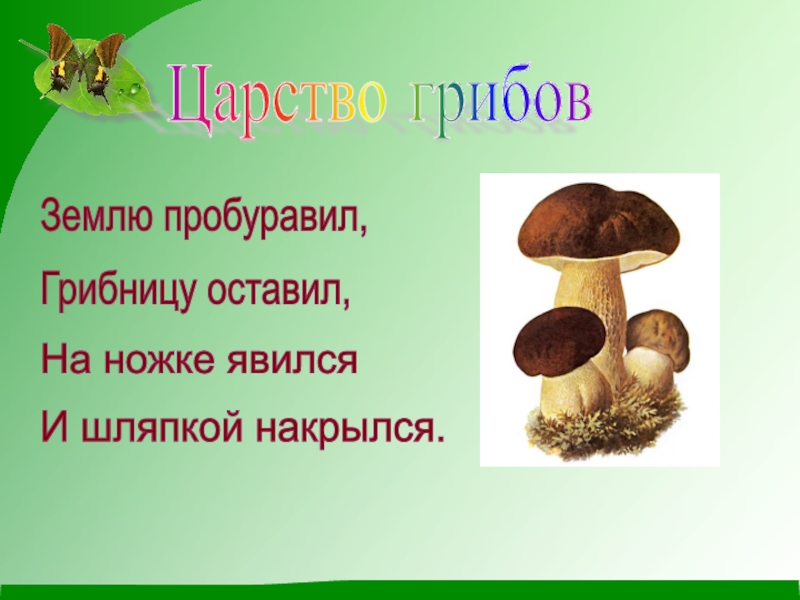 Царство грибов

Землю пробуравил,
Грибницу оставил,
На ножке явился
И шляпкой накрылся.